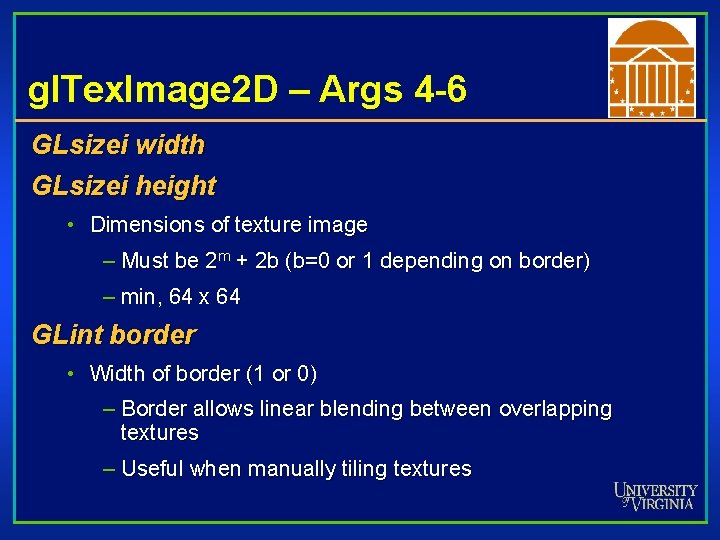 glTexImage2D – Args 4-6

GLsizei width

GLsizei height

• Dimensions of texture image

– Must be $2^m$ + 2b (b=0 or 1 depending on border)

– min, 64 x 64

GLint border

• Width of border (1 or 0)

– Border allows linear blending between overlapping textures

– Useful when manually tiling textures

UNIVERSITY of VIRGINIA